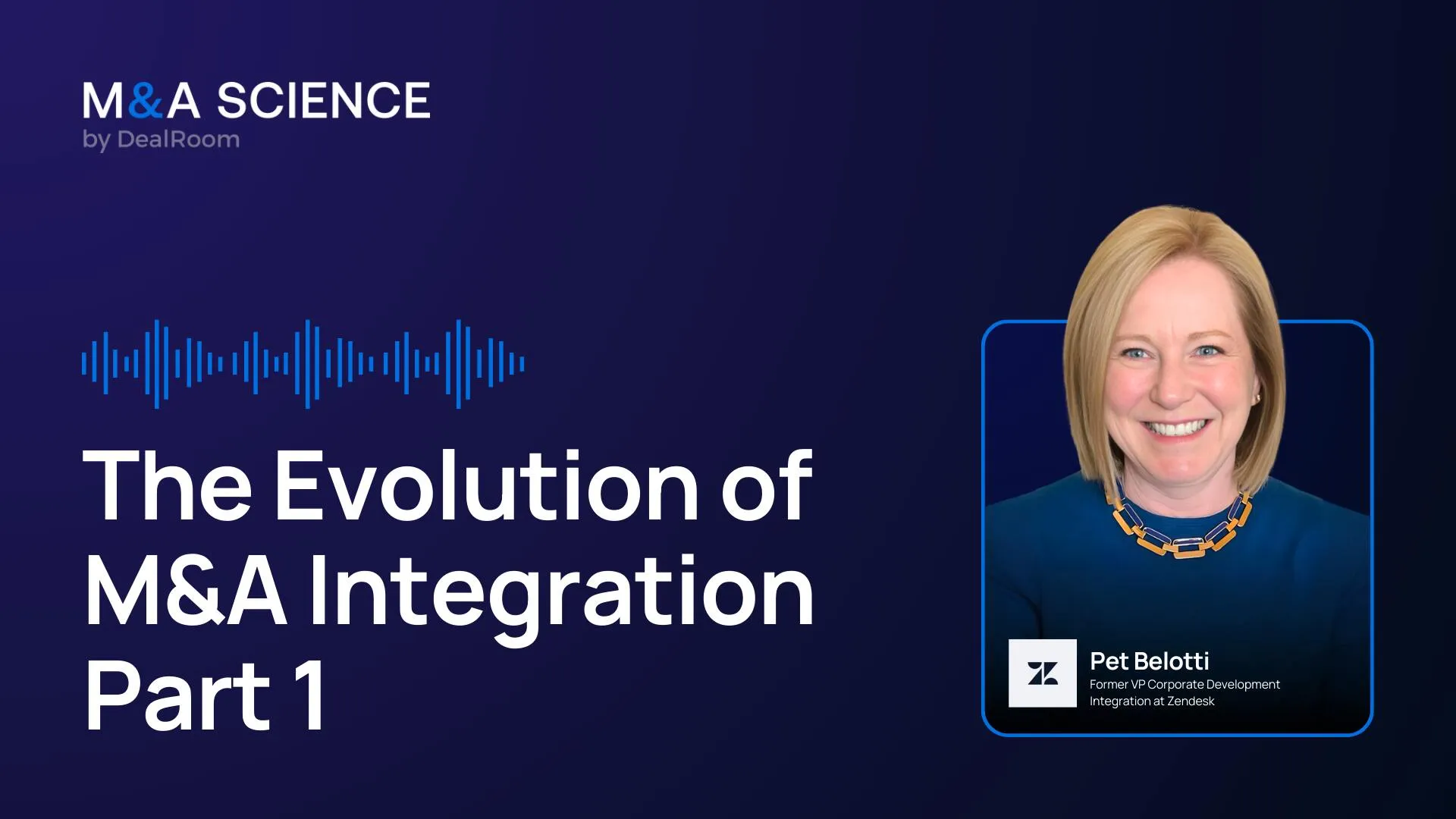 M&A SCIENCE
by DealRoom

The Evolution of M&A Integration Part 1

Pet Belotti
Former VP Corporate Development Integration at Zendesk